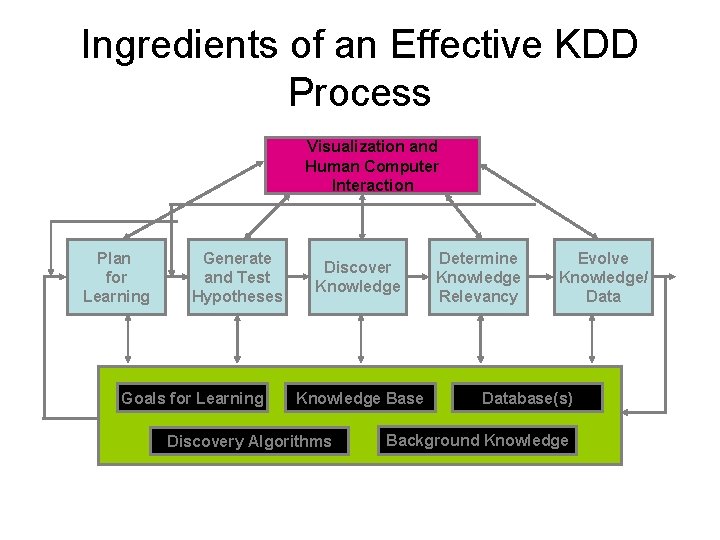 Ingredients of an Effective KDD Process

Visualization and Human Computer Interaction

Plan for Learning

Generate and Test Hypotheses

Discover Knowledge

Determine Knowledge Relevancy

Evolve Knowledge/ Data

Goals for Learning

Knowledge Base

Database(s)

Discovery Algorithms

Background Knowledge